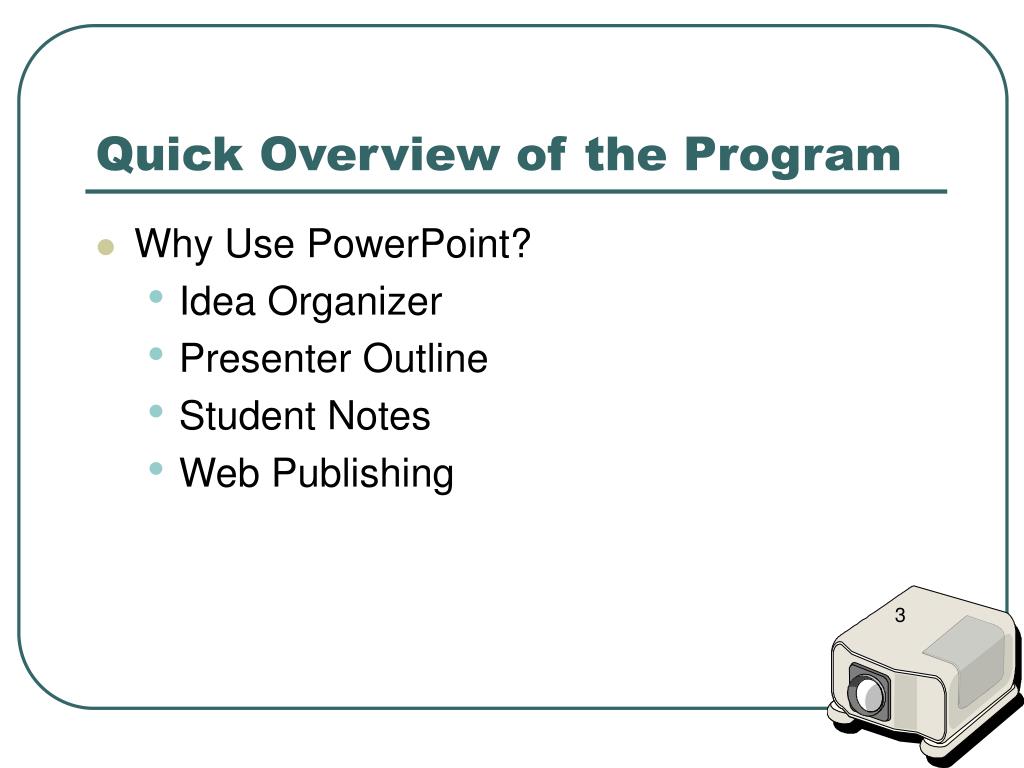 Quick Overview of the Program

- Why Use PowerPoint?
  - Idea Organizer
  - Presenter Outline
  - Student Notes
  - Web Publishing

3